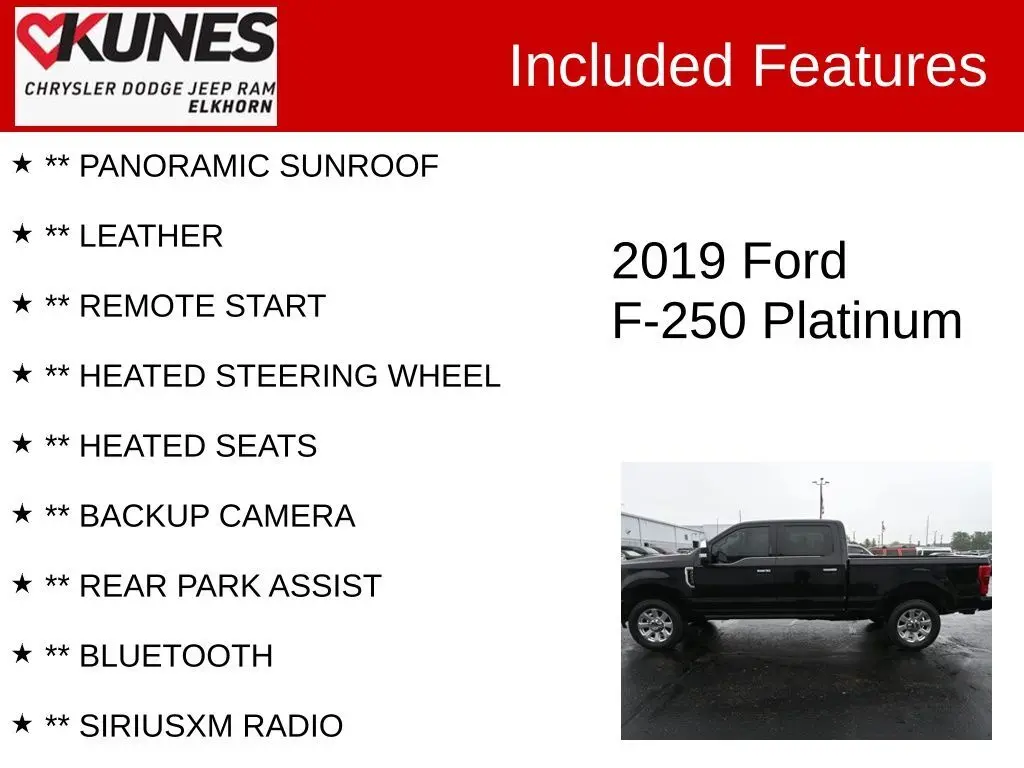 KUNES
CHRYSLER DODGE JEEP RAM
ELKHORN

Included Features

★ ** PANORAMIC SUNROOF

★ ** LEATHER

★ ** REMOTE START

★ ** HEATED STEERING WHEEL

★ ** HEATED SEATS

★ ** BACKUP CAMERA

★ ** REAR PARK ASSIST

★ ** BLUETOOTH

★ ** SIRIUSXM RADIO

2019 Ford
F-250 Platinum